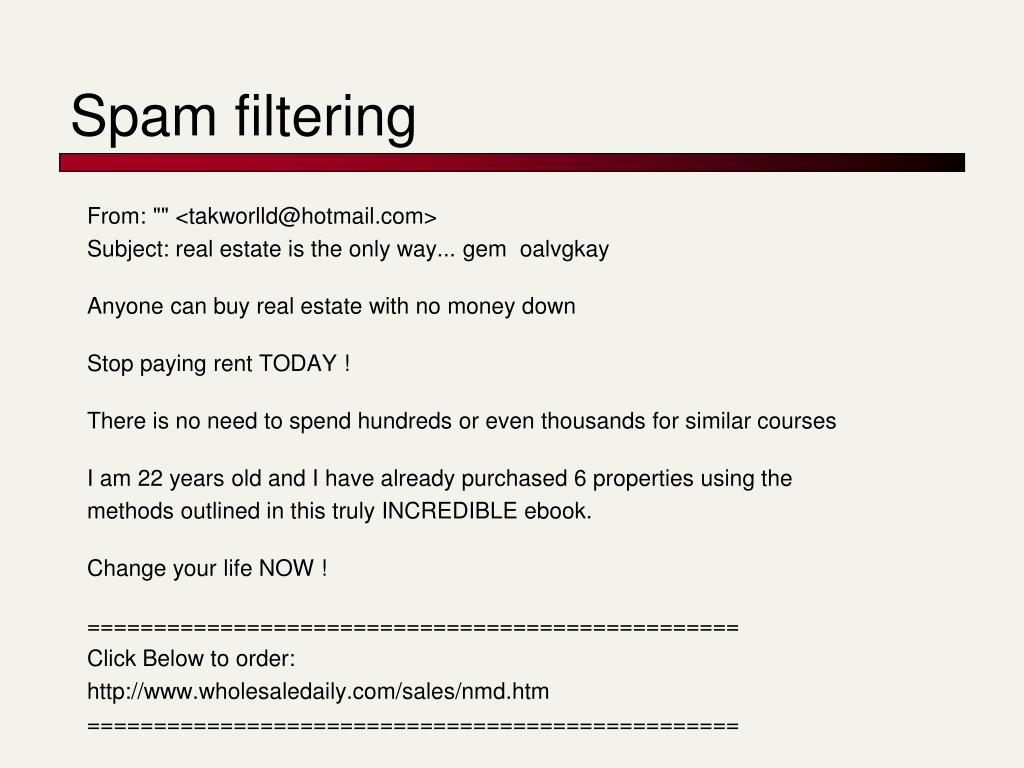 Spam filtering

From: "" <takworlld@hotmail.com>
Subject: real estate is the only way... gem  oalvgkay

Anyone can buy real estate with no money down

Stop paying rent TODAY !

There is no need to spend hundreds or even thousands for similar courses

I am 22 years old and I have already purchased 6 properties using the methods outlined in this truly INCREDIBLE ebook.

Change your life NOW !

=================================================
Click Below to order:
http://www.wholesaledaily.com/sales/nmd.htm
=================================================